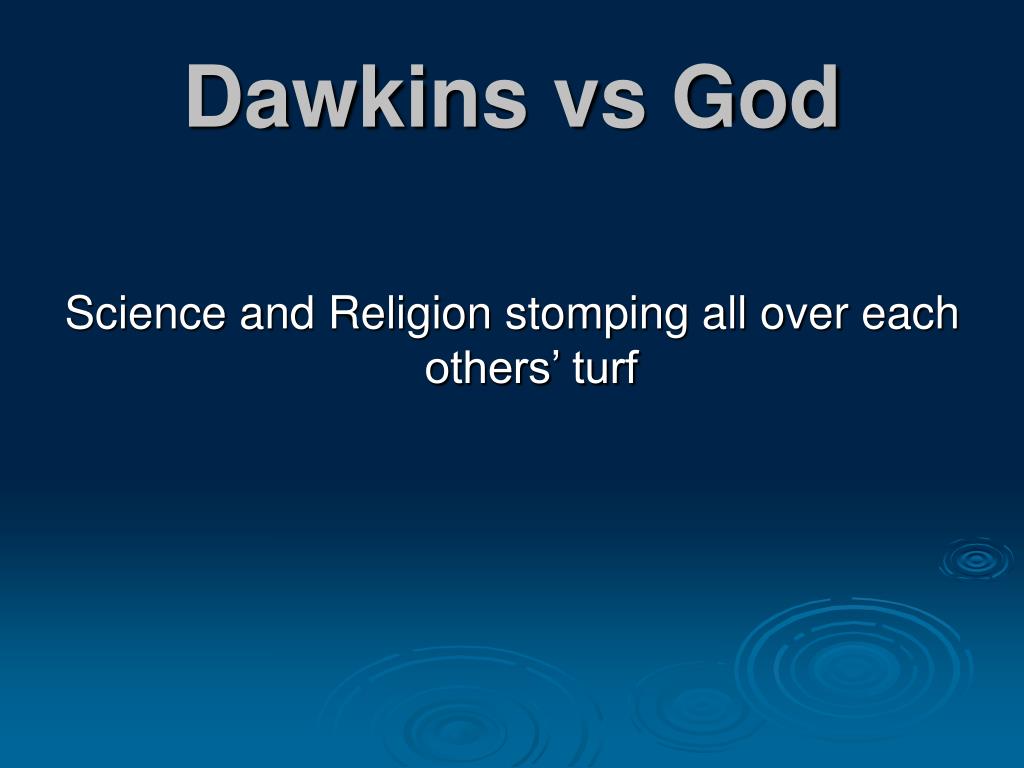 Dawkins vs God

Science and Religion stomping all over each others’ turf